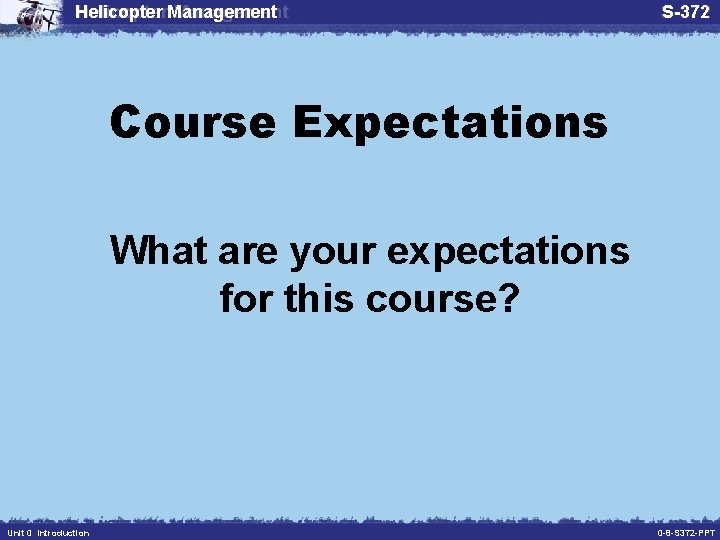 Helicopter Management

S-372

Course Expectations

What are your expectations for this course?

Unit 0 Introduction

0-8-S372-PPT